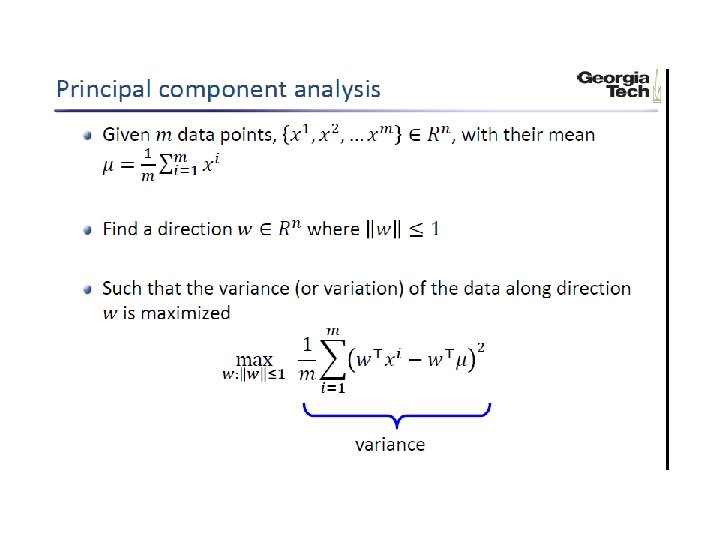 Principal component analysis

Georgia Tech

Given $m$ data points, $\{x^1, x^2, \dots x^m\} \in R^n$, with their mean $\mu = \frac{1}{m}\sum_{i=1}^{m} x^i$

Find a direction $w \in R^n$ where $\|w\| \leq 1$

Such that the variance (or variation) of the data along direction $w$ is maximized

$\max_{w:\|w\|\leq 1} \frac{1}{m}\sum_{i=1}^{m}\left(w^\top x^i - w^\top \mu\right)^2$

variance